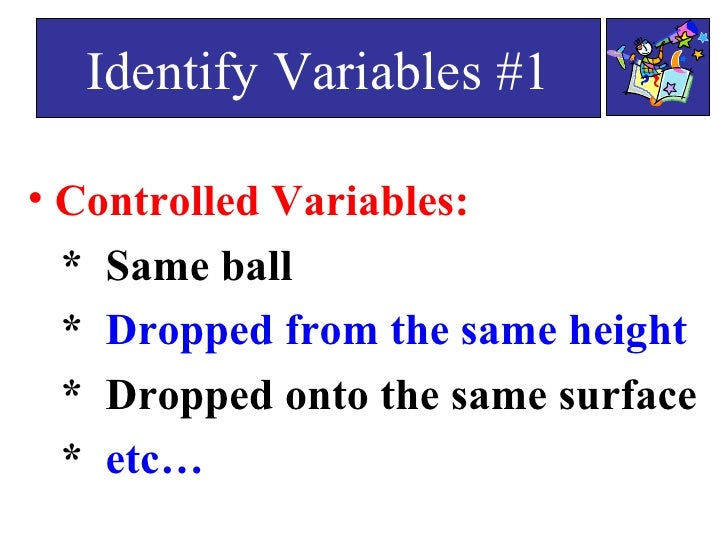 Identify Variables #1

• Controlled Variables:
* Same ball
* Dropped from the same height
* Dropped onto the same surface
* etc…